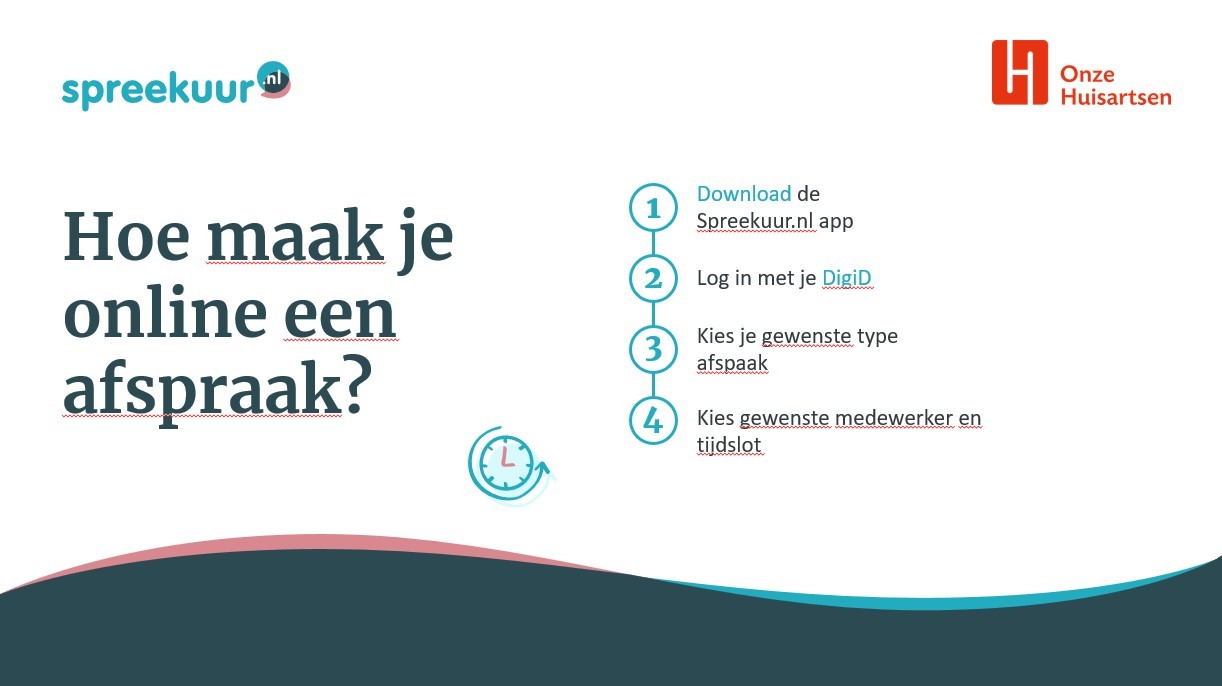 spreekuur.nl

Onze Huisartsen

Hoe maak je online een afspraak?

1 Download de Spreekuur.nl app

2 Log in met je DigiD

3 Kies je gewenste type afspaak

4 Kies gewenste medewerker en tijdslot